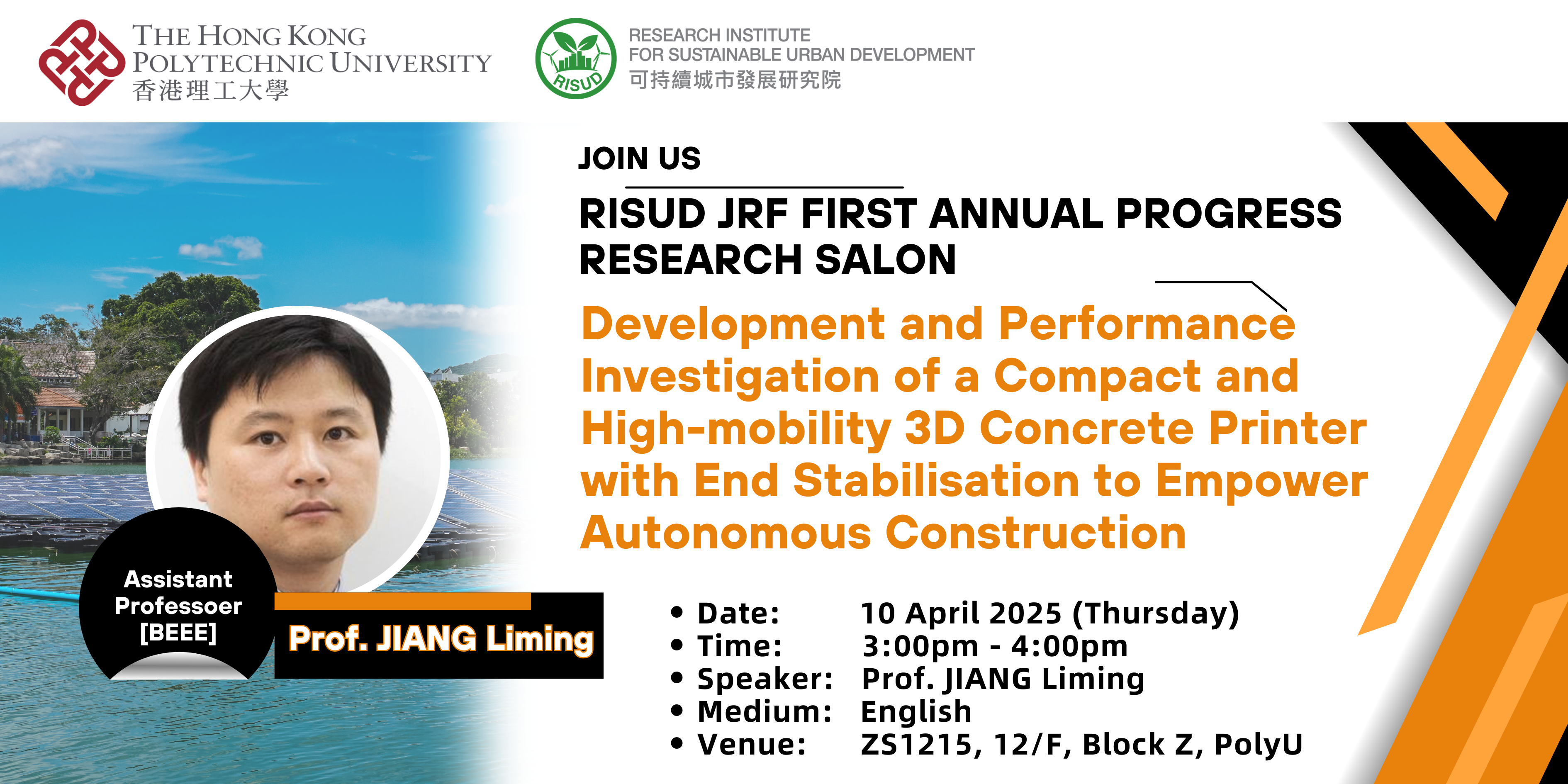 THE HONG KONG POLYTECHNIC UNIVERSITY
香港理工大學

RISUD

RESEARCH INSTITUTE
FOR SUSTAINABLE URBAN DEVELOPMENT
可持續城市發展研究院

JOIN US

RISUD JRF FIRST ANNUAL PROGRESS RESEARCH SALON

Development and Performance Investigation of a Compact and High-mobility 3D Concrete Printer with End Stabilisation to Empower Autonomous Construction

Assistant Professoer [BEEE]

Prof. JIANG Liming

• Date: 10 April 2025 (Thursday)
• Time: 3:00pm - 4:00pm
• Speaker: Prof. JIANG Liming
• Medium: English
• Venue: ZS1215, 12/F, Block Z, PolyU